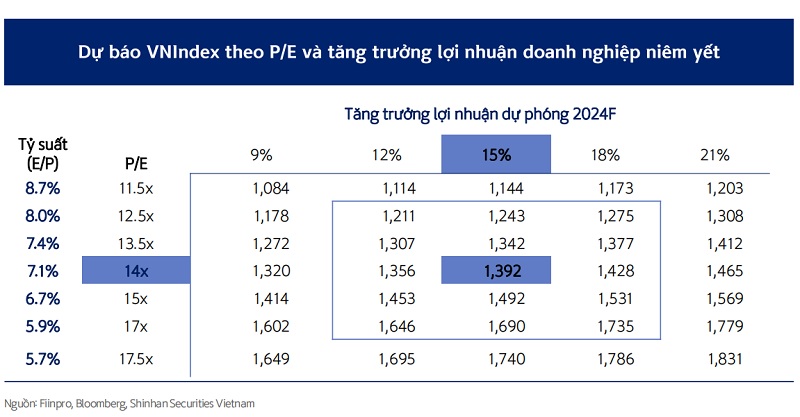 Dự báo VNIndex theo P/E và tăng trưởng lợi nhuận doanh nghiệp niêm yết

Tăng trưởng lợi nhuận dự phóng 2024F

| Tỷ suất (E/P) | P/E | 9% | 12% | 15% | 18% | 21% |
|---|---|---|---|---|---|---|
| 8.7% | 11.5x | 1,084 | 1,114 | 1,144 | 1,173 | 1,203 |
| 8.0% | 12.5x | 1,178 | 1,211 | 1,243 | 1,275 | 1,308 |
| 7.4% | 13.5x | 1,272 | 1,307 | 1,342 | 1,377 | 1,412 |
| 7.1% | 14x | 1,320 | 1,356 | 1,392 | 1,428 | 1,465 |
| 6.7% | 15x | 1,414 | 1,453 | 1,492 | 1,531 | 1,569 |
| 5.9% | 17x | 1,602 | 1,646 | 1,690 | 1,735 | 1,779 |
| 5.7% | 17.5x | 1,649 | 1,695 | 1,740 | 1,786 | 1,831 |

Nguồn: Fiinpro, Bloomberg, Shinhan Securities Vietnam